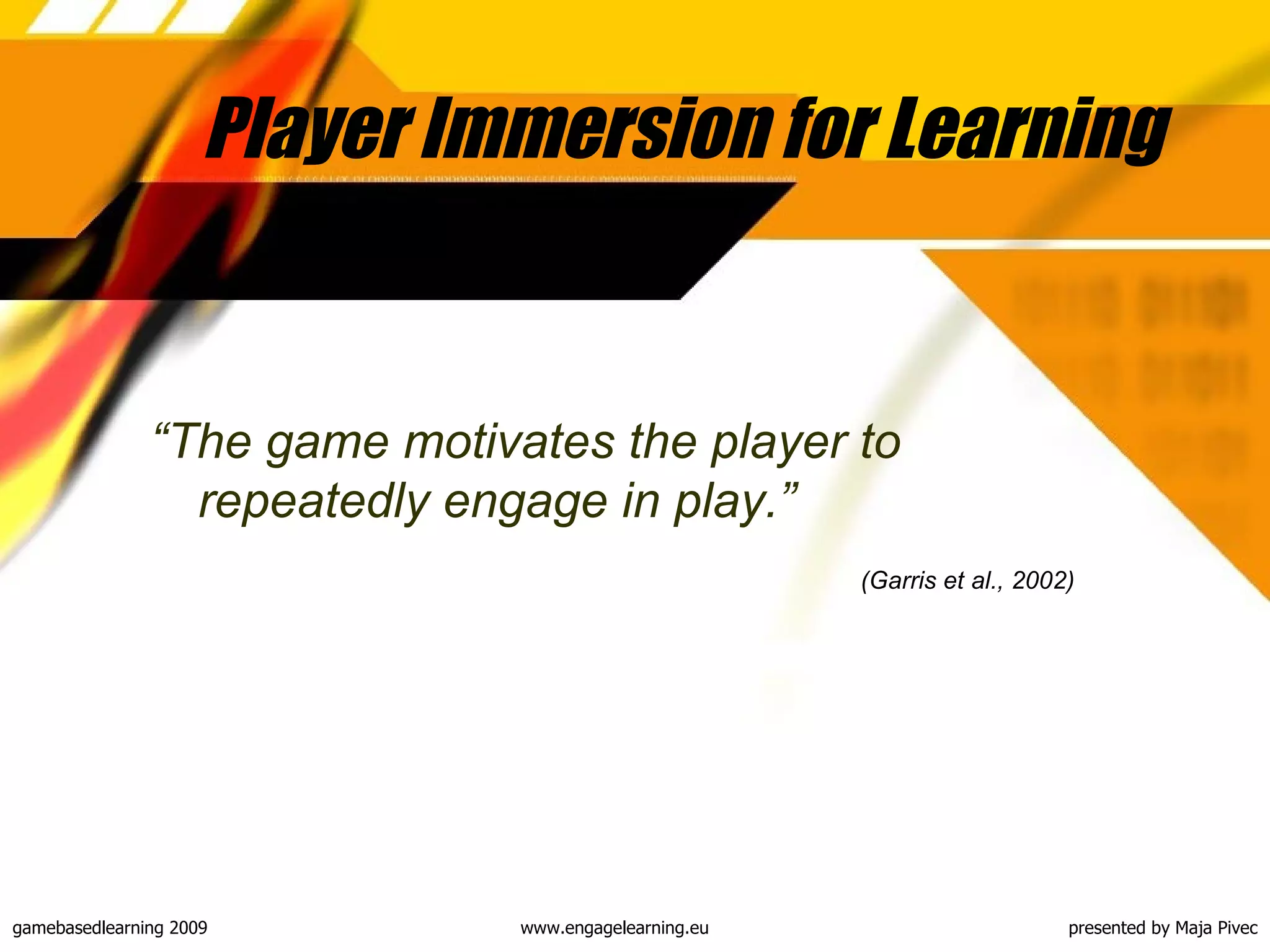 Player Immersion for Learning

“The game motivates the player to repeatedly engage in play.”

(Garris et al., 2002)

gamebasedlearning 2009

www.engagelearning.eu

presented by Maja Pivec